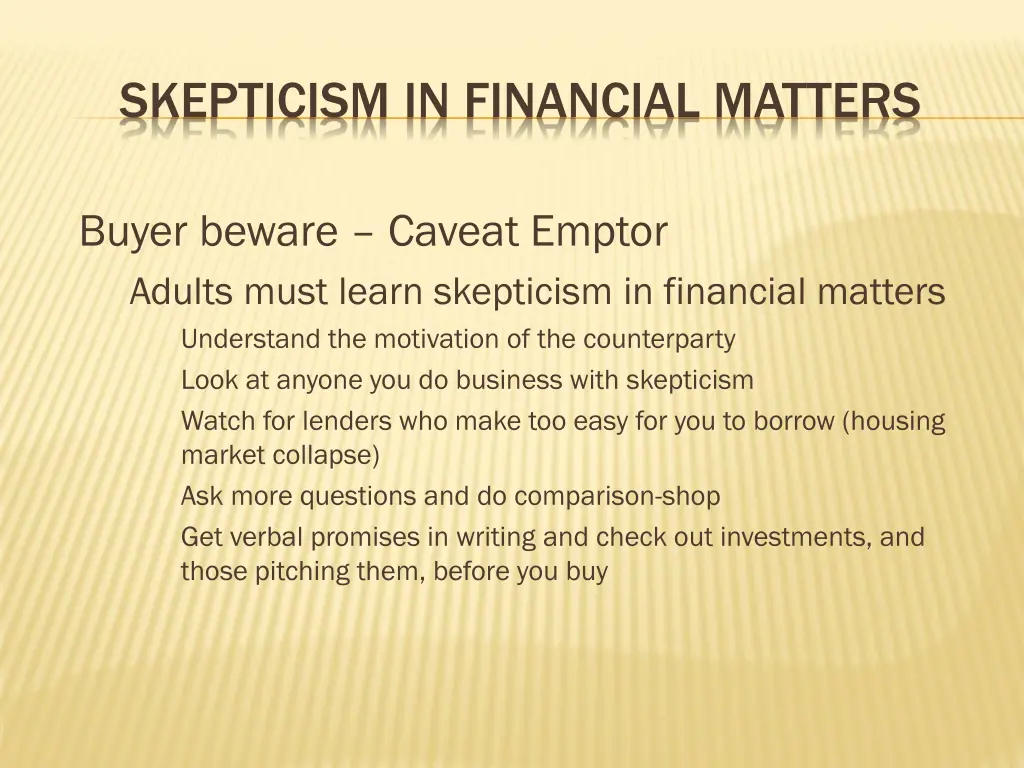 SKEPTICISM IN FINANCIAL MATTERS

Buyer beware – Caveat Emptor

Adults must learn skepticism in financial matters

Understand the motivation of the counterparty

Look at anyone you do business with skepticism

Watch for lenders who make too easy for you to borrow (housing market collapse)

Ask more questions and do comparison-shop

Get verbal promises in writing and check out investments, and those pitching them, before you buy